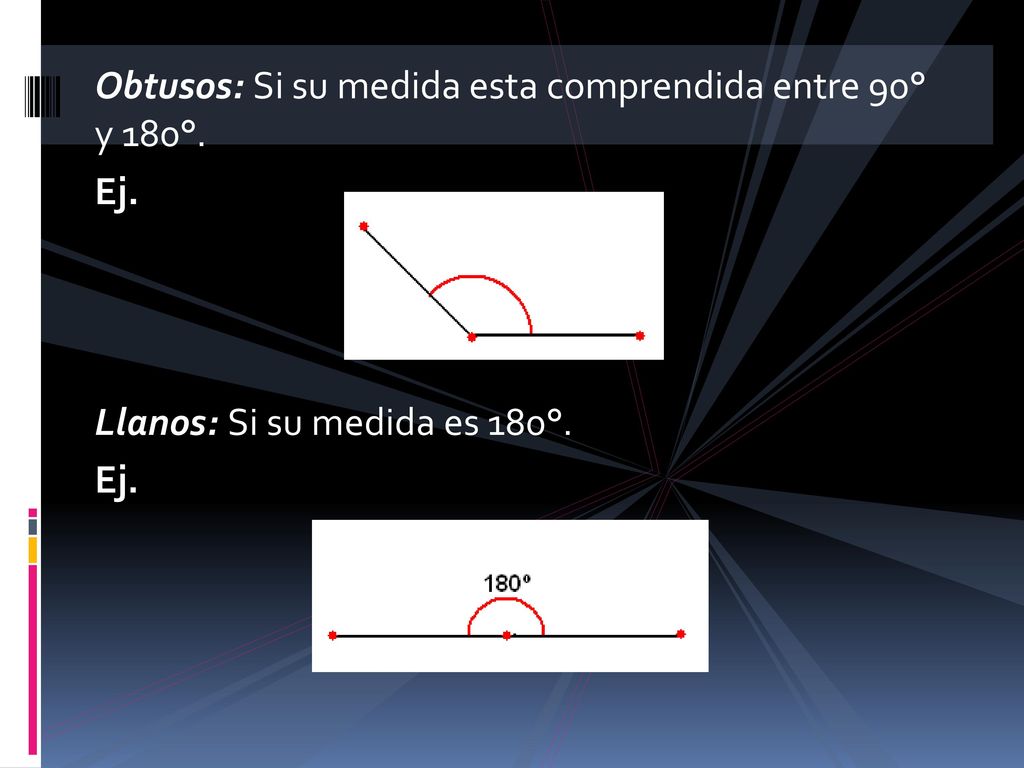 Obtusos: Si su medida esta comprendida entre 90° y 180°.

Ej.

Llanos: Si su medida es 180°.

Ej.

180°